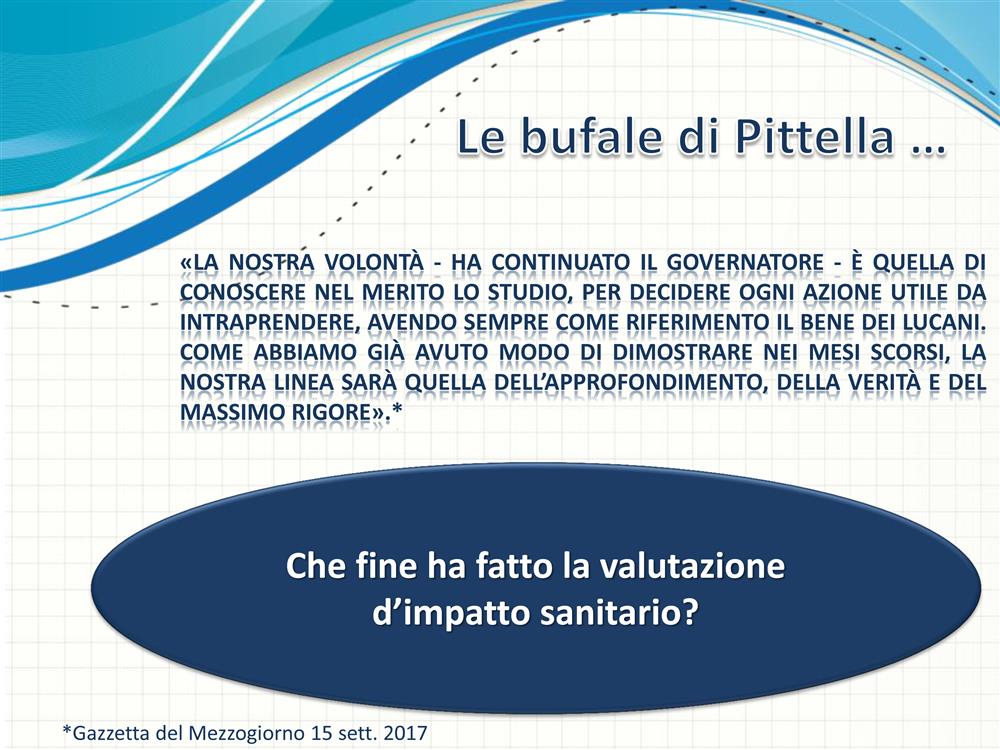 Le bufale di Pittella …

«LA NOSTRA VOLONTÀ - HA CONTINUATO IL GOVERNATORE - È QUELLA DI CONOSCERE NEL MERITO LO STUDIO, PER DECIDERE OGNI AZIONE UTILE DA INTRAPRENDERE, AVENDO SEMPRE COME RIFERIMENTO IL BENE DEI LUCANI. COME ABBIAMO GIÀ AVUTO MODO DI DIMOSTRARE NEI MESI SCORSI, LA NOSTRA LINEA SARÀ QUELLA DELL'APPROFONDIMENTO, DELLA VERITÀ E DEL MASSIMO RIGORE».*

Che fine ha fatto la valutazione d'impatto sanitario?

*Gazzetta del Mezzogiorno 15 sett. 2017